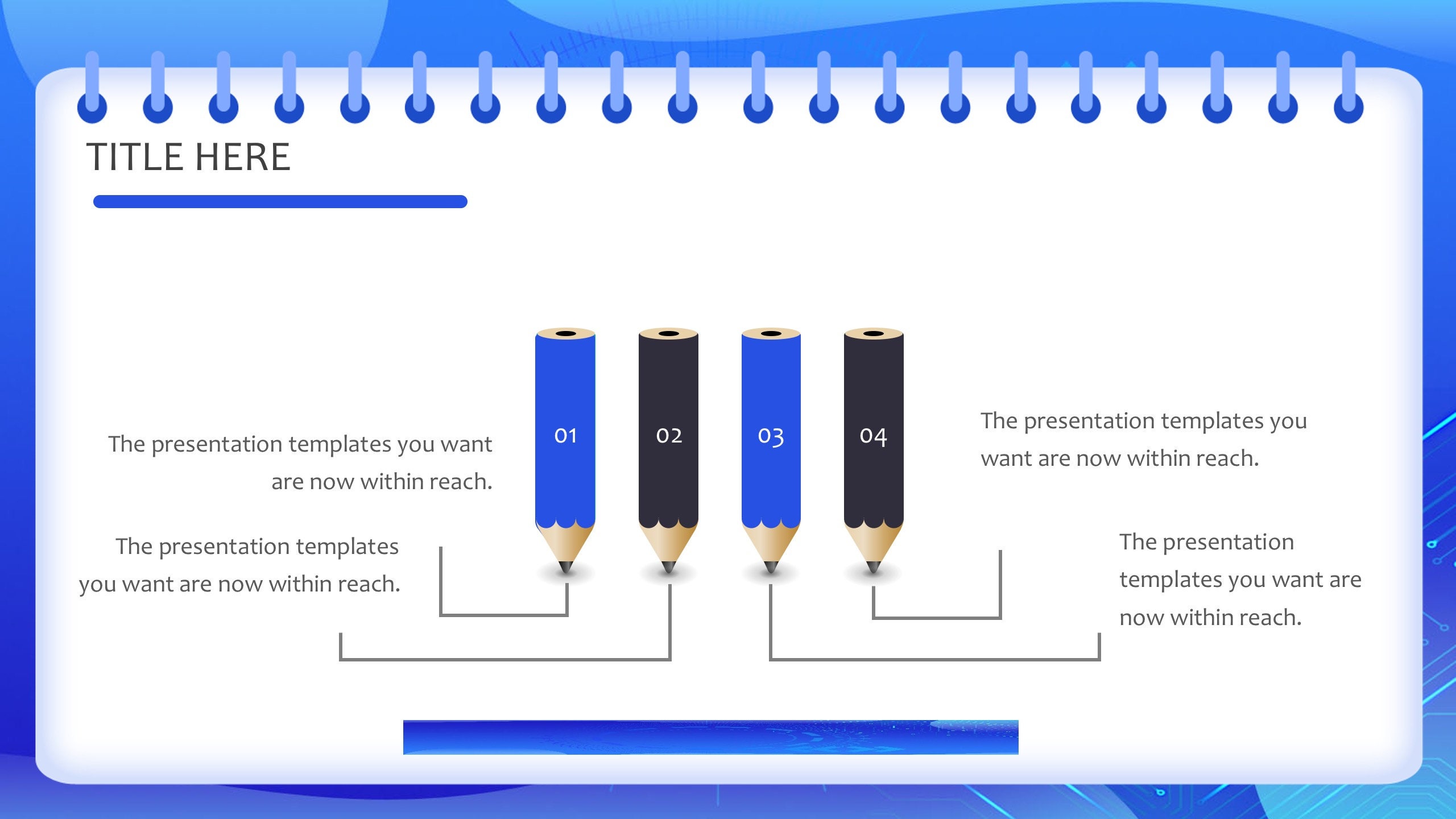 TITLE HERE

The presentation templates you want are now within reach.

The presentation templates you want are now within reach.

01

02

03

04

The presentation templates you want are now within reach.

The presentation templates you want are now within reach.